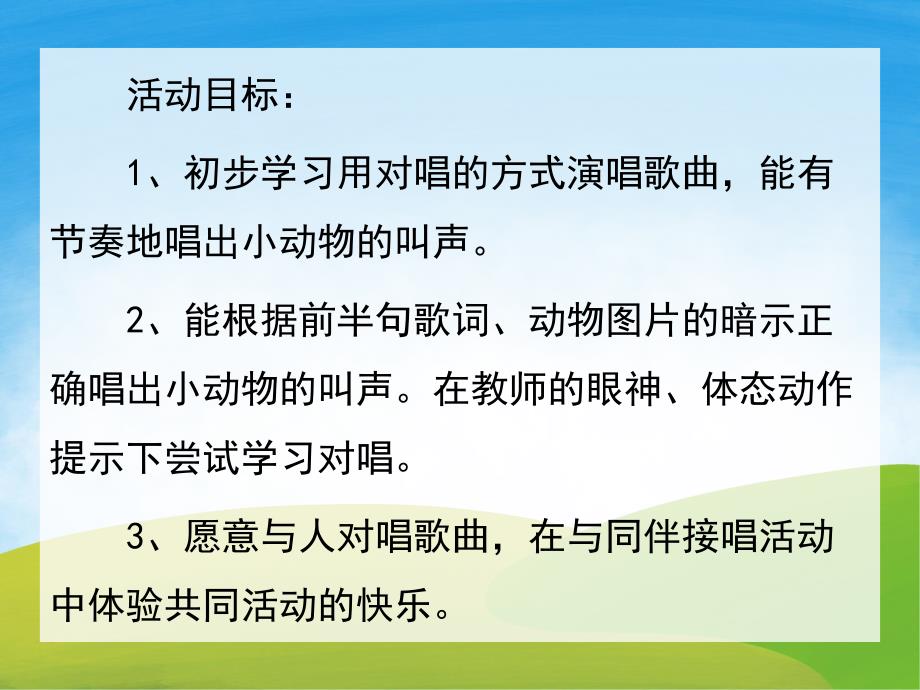 活动目标：

1、初步学习用对唱的方式演唱歌曲，能有节奏地唱出小动物的叫声。

2、能根据前半句歌词、动物图片的暗示正确唱出小动物的叫声。在教师的眼神、体态动作提示下尝试学习对唱。

3、愿意与人对唱歌曲，在与同伴接唱活动中体验共同活动的快乐。